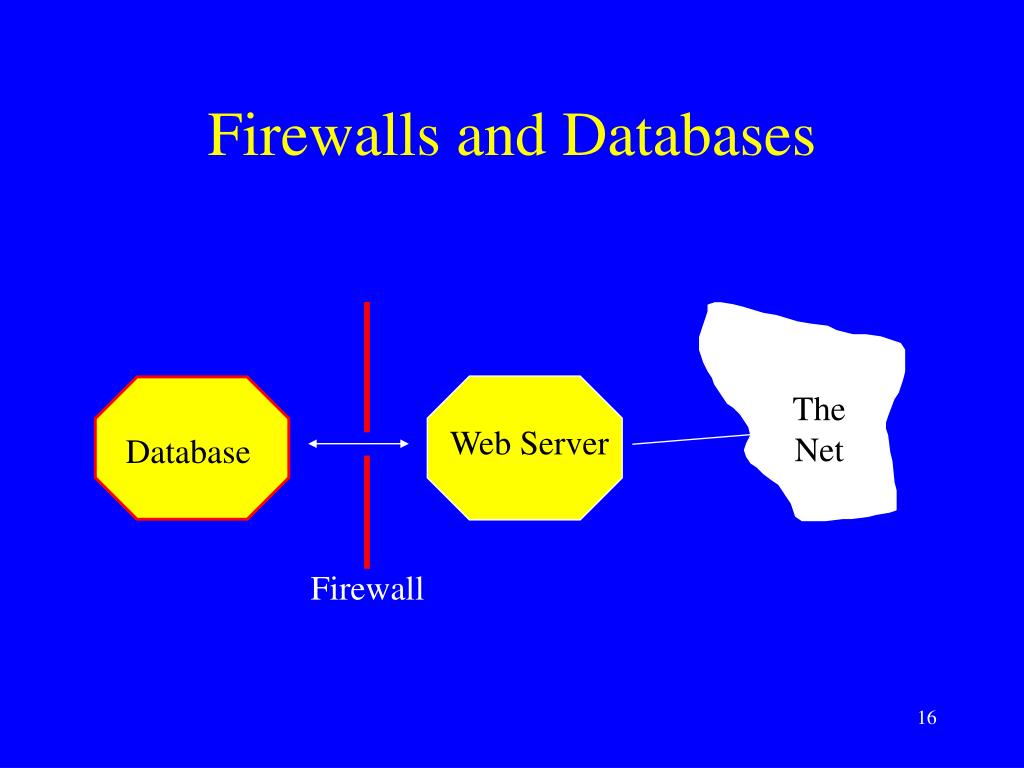 Firewalls and Databases

Database

Web Server

The Net

Firewall

16